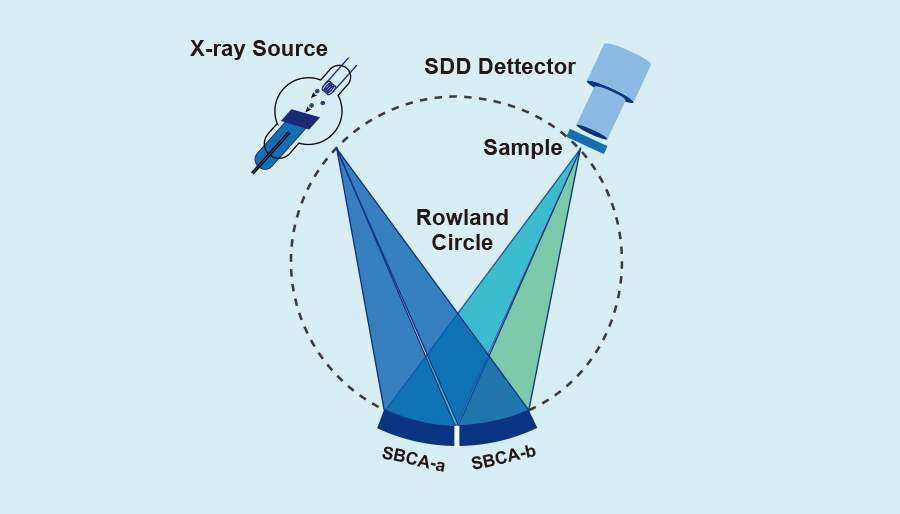 X-ray Source

SDD Dettector

Sample

Rowland Circle

SBCA-a

SBCA-b